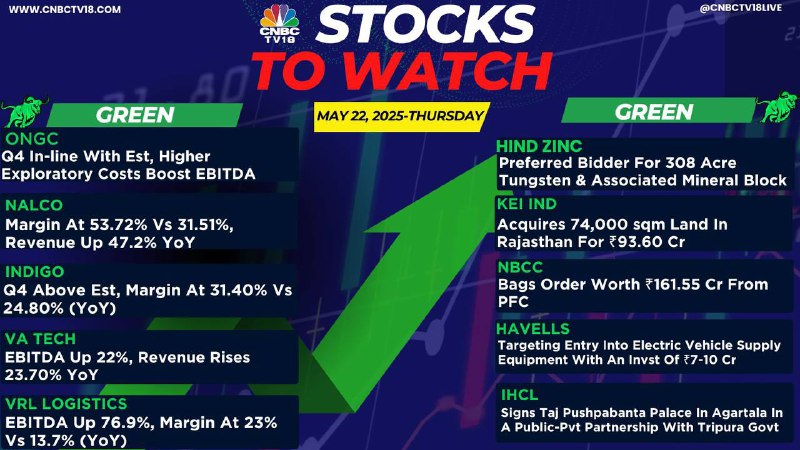 WWW.CNBCTV18.COM

CNBC TV18

STOCKS TO WATCH

@CNBCTV18LIVE

MAY 22, 2025-THURSDAY

GREEN

ONGC
Q4 In-line With Est, Higher Exploratory Costs Boost EBITDA

NALCO
Margin At 53.72% Vs 31.51%, Revenue Up 47.2% YoY

INDIGO
Q4 Above Est, Margin At 31.40% Vs 24.80% (YoY)

VA TECH
EBITDA Up 22%, Revenue Rises 23.70% YoY

VRL LOGISTICS
EBITDA Up 76.9%, Margin At 23% Vs 13.7% (YoY)

GREEN

HIND ZINC
Preferred Bidder For 308 Acre Tungsten & Associated Mineral Block

KEI IND
Acquires 74,000 sqm Land In Rajasthan For ₹93.60 Cr

NBCC
Bags Order Worth ₹161.55 Cr From PFC

HAVELLS
Targeting Entry Into Electric Vehicle Supply Equipment With An Invst Of ₹7-10 Cr

IHCL
Signs Taj Pushpabanta Palace In Agartala In A Public-Pvt Partnership With Tripura Govt